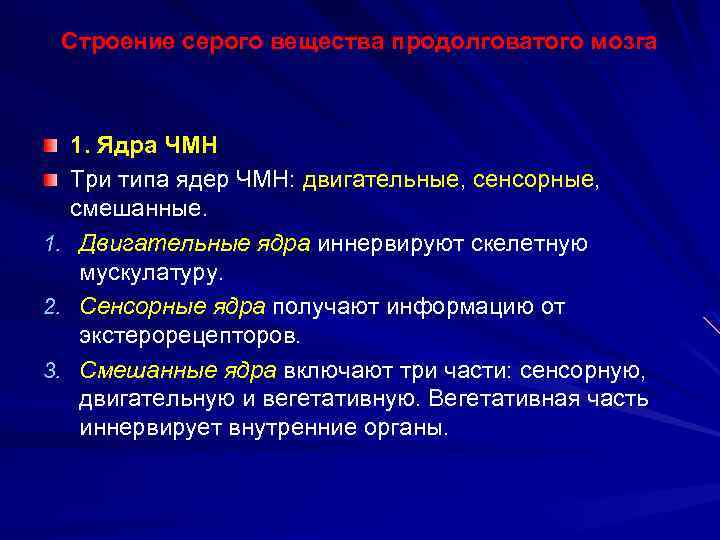 Строение серого вещества продолговатого мозга

1. Ядра ЧМН

Три типа ядер ЧМН: двигательные, сенсорные, смешанные.

1. Двигательные ядра иннервируют скелетную мускулатуру.
2. Сенсорные ядра получают информацию от экстерорецепторов.
3. Смешанные ядра включают три части: сенсорную, двигательную и вегетативную. Вегетативная часть иннервирует внутренние органы.